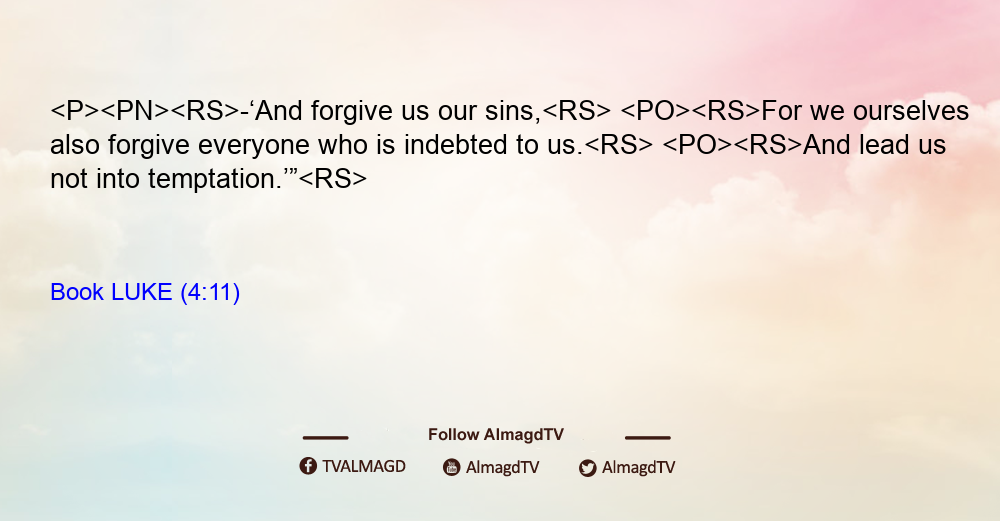 <P><PN><RS>-‘And forgive us our sins,<RS> <PO><RS>For we ourselves also forgive everyone who is indebted to us.<RS> <PO><RS>And lead us not into temptation.’”<RS>

Book LUKE (4:11)

Follow AlmagdTV

TVALMAGD AlmagdTV AlmagdTV